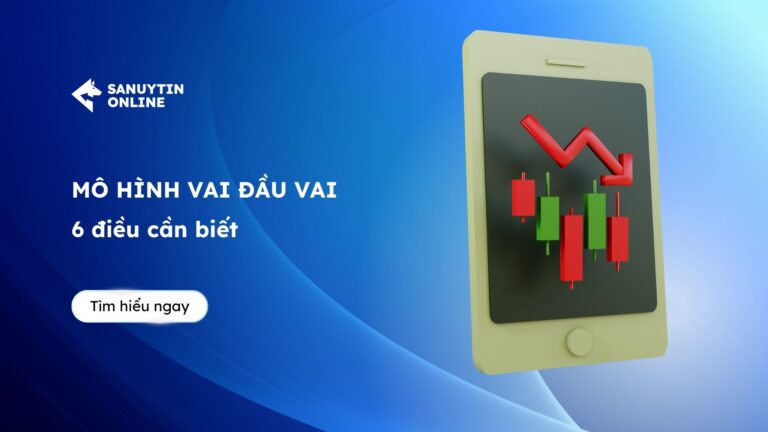 SANUYTIN ONLINE

MÔ HÌNH VAI ĐẦU VAI

6 điều cần biết

Tìm hiểu ngay